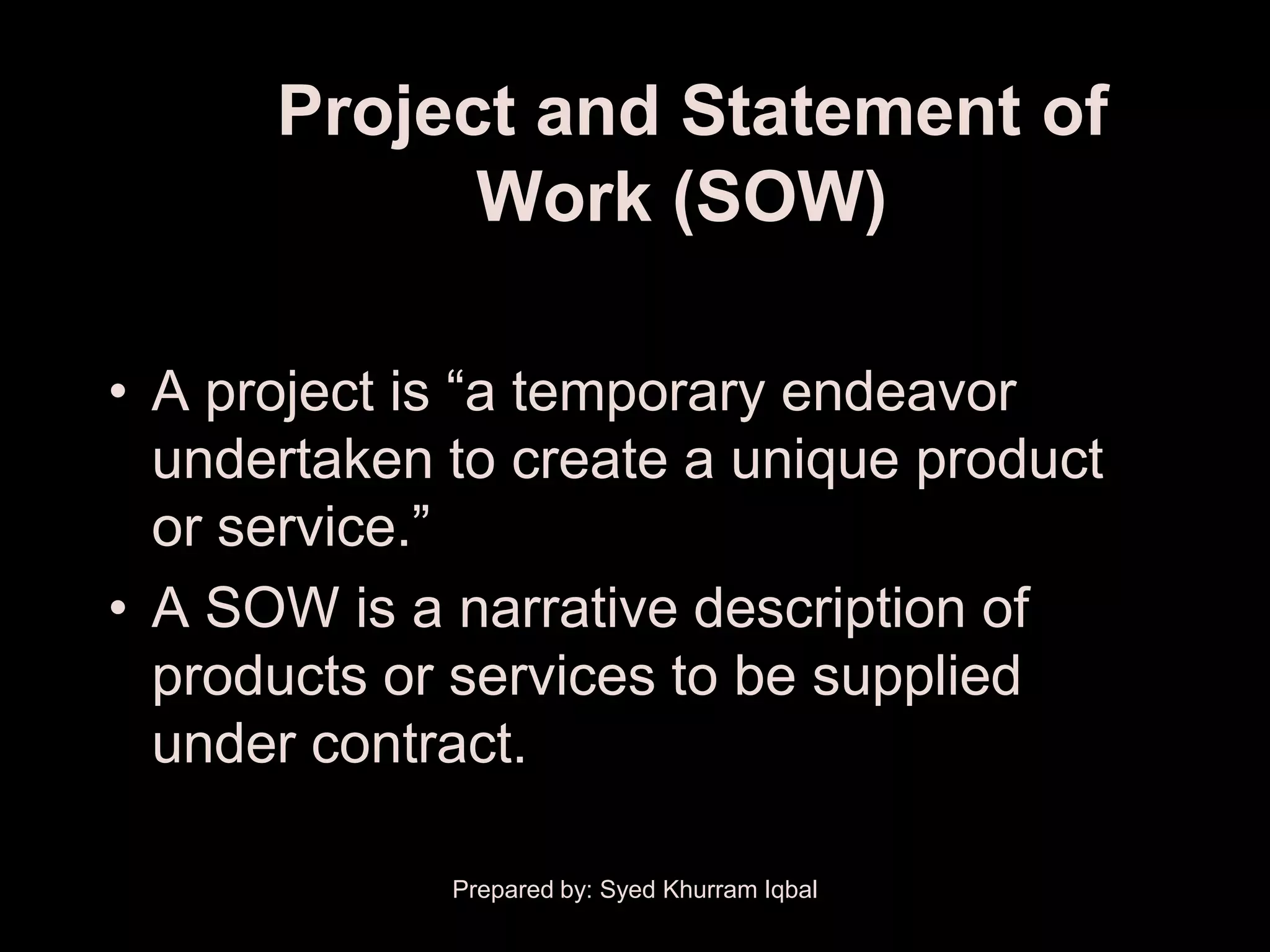 Project and Statement of Work (SOW)

• A project is “a temporary endeavor undertaken to create a unique product or service.”
• A SOW is a narrative description of products or services to be supplied under contract.

Prepared by: Syed Khurram Iqbal